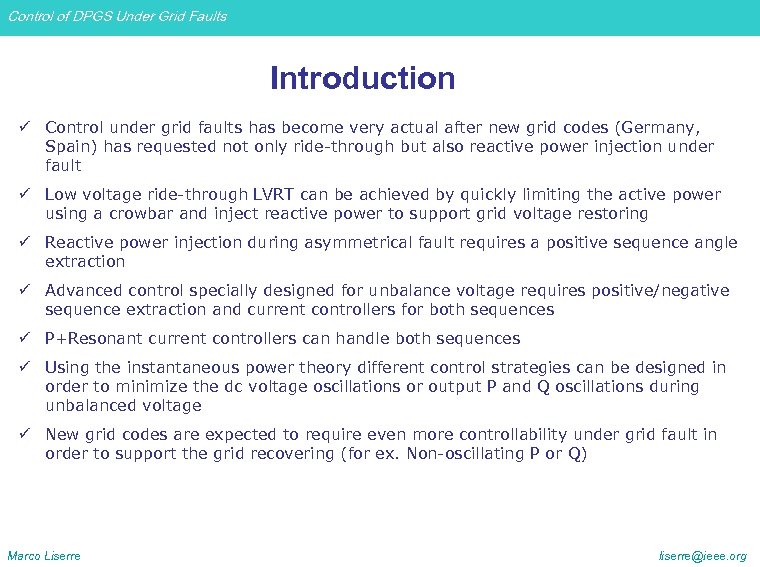 Control of DPGS Under Grid Faults

Introduction

✓ Control under grid faults has become very actual after new grid codes (Germany, Spain) has requested not only ride-through but also reactive power injection under fault

✓ Low voltage ride-through LVRT can be achieved by quickly limiting the active power using a crowbar and inject reactive power to support grid voltage restoring

✓ Reactive power injection during asymmetrical fault requires a positive sequence angle extraction

✓ Advanced control specially designed for unbalance voltage requires positive/negative sequence extraction and current controllers for both sequences

✓ P+Resonant current controllers can handle both sequences

✓ Using the instantaneous power theory different control strategies can be designed in order to minimize the dc voltage oscillations or output P and Q oscillations during unbalanced voltage

✓ New grid codes are expected to require even more controllability under grid fault in order to support the grid recovering (for ex. Non-oscillating P or Q)

Marco Liserre

liserre@ieee.org